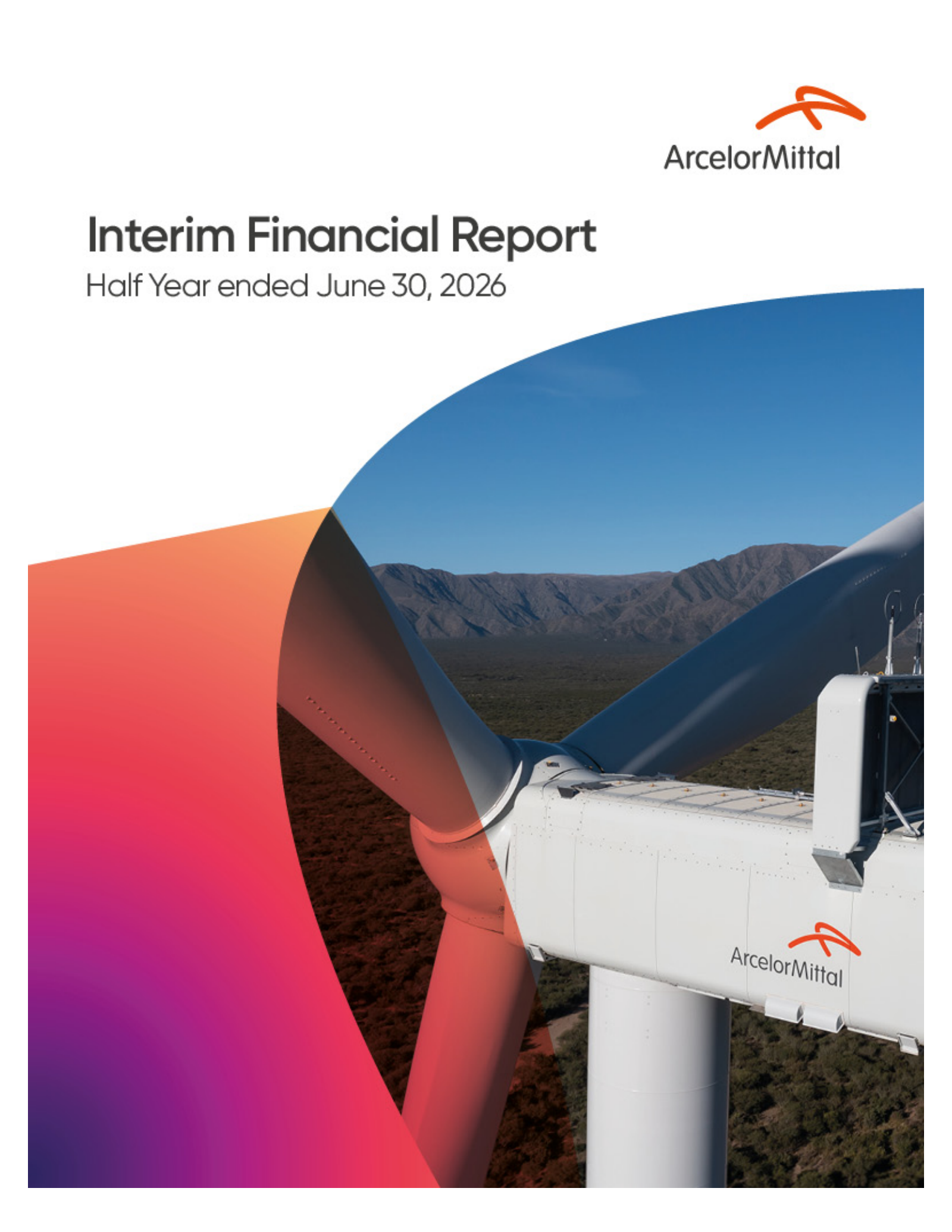 ArcelorMittal

Interim Financial Report
Half Year ended June 30, 2026

ArcelorMittal